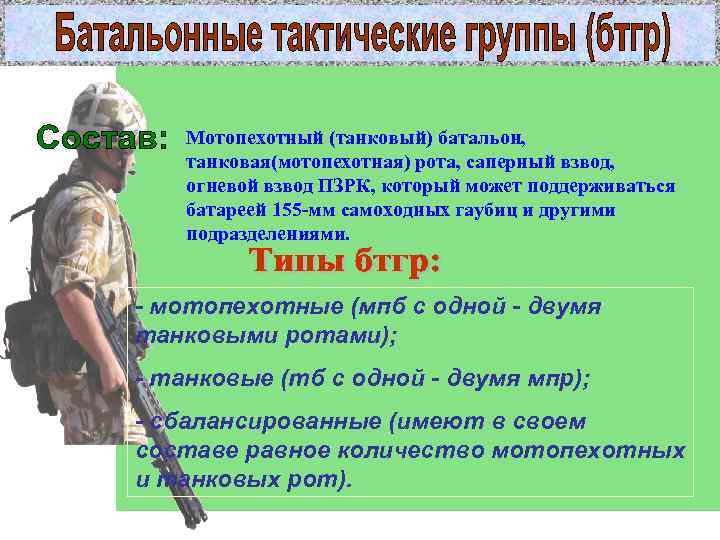 Батальонные тактические группы (бтгр)

Состав: Мотопехотный (танковый) батальон, танковая(мотопехотная) рота, саперный взвод, огневой взвод ПЗРК, который может поддерживаться батареей 155-мм самоходных гаубиц и другими подразделениями.

Типы бтгр:

- мотопехотные (мпб с одной - двумя танковыми ротами);

- танковые (тб с одной - двумя мпр);

- сбалансированные (имеют в своем составе равное количество мотопехотных и танковых рот).